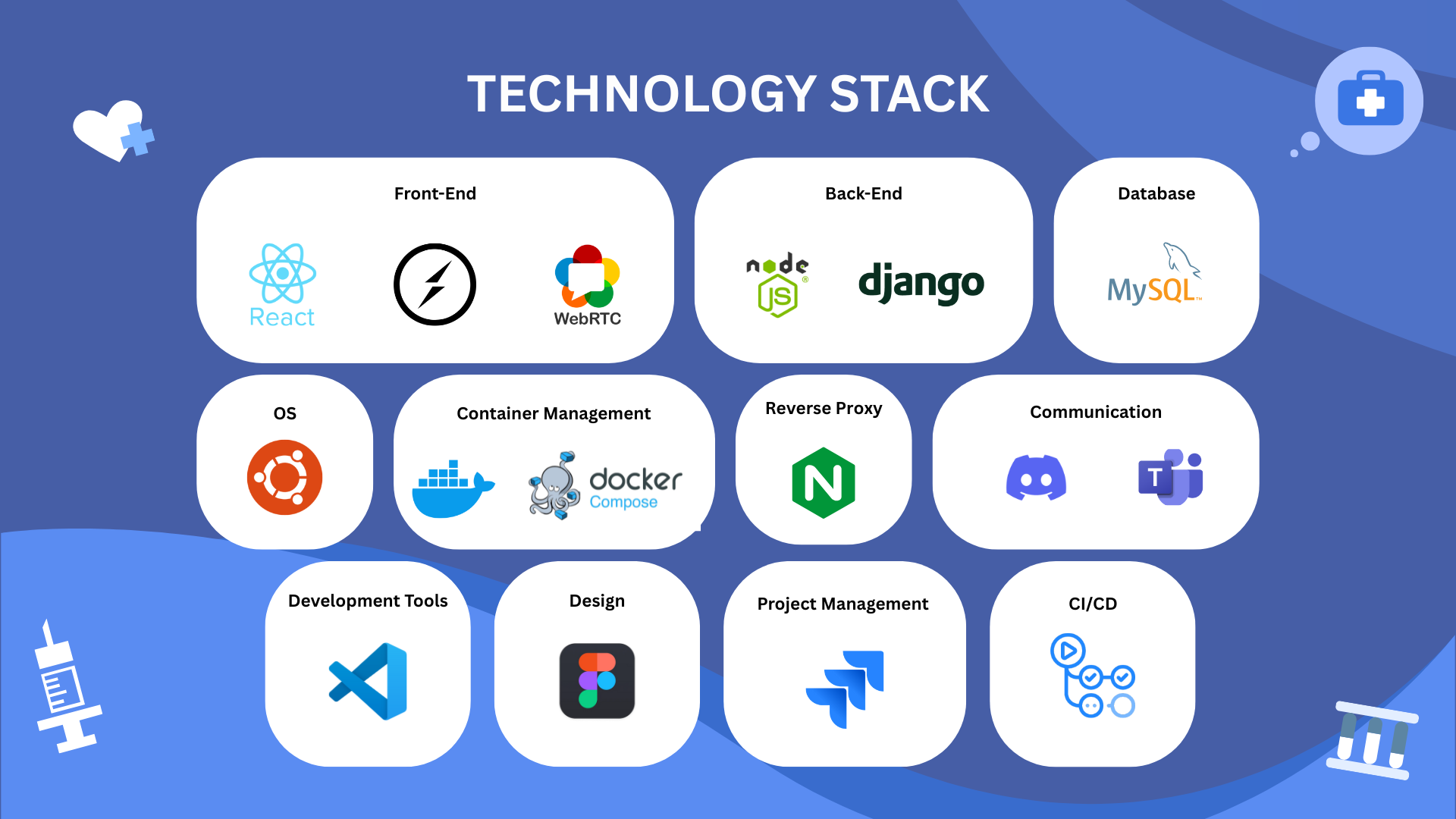 TECHNOLOGY STACK

Front-End

React

WebRTC

Back-End

node JS

django

Database

MySQL

OS

Container Management

docker Compose

Reverse Proxy

N

Communication

T

Development Tools

Design

Project Management

CI/CD